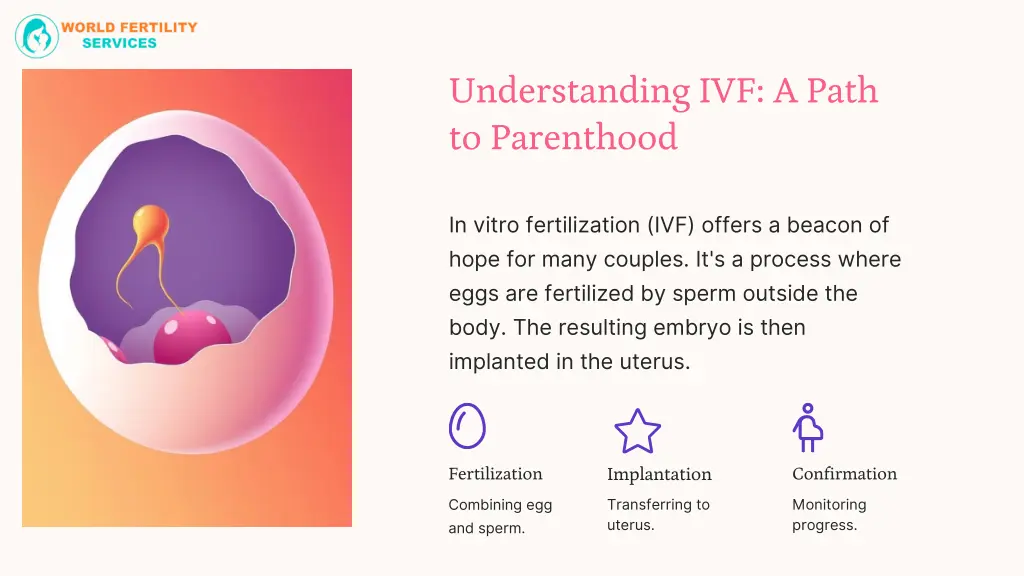 WORLD FERTILITY SERVICES

Understanding IVF: A Path to Parenthood

In vitro fertilization (IVF) offers a beacon of hope for many couples. It's a process where eggs are fertilized by sperm outside the body. The resulting embryo is then implanted in the uterus.

Fertilization

Combining egg and sperm.

Implantation

Transferring to uterus.

Confirmation

Monitoring progress.